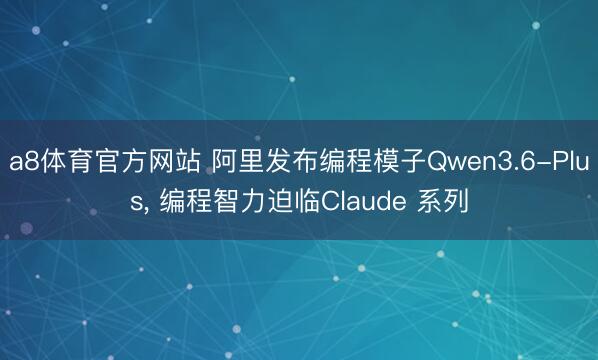 a8体育官方网站 阿里发布编程模子Qwen3.6-Plus, 编程智力迫临Claude 系列